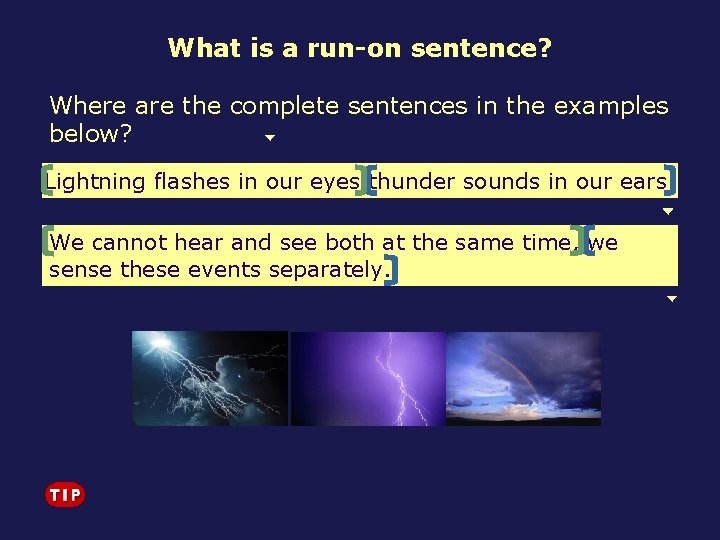 What is a run-on sentence?

Where are the complete sentences in the examples below?

[Lightning flashes in our eyes][thunder sounds in our ears]

[We cannot hear and see both at the same time,][we sense these events separately.]

TIP